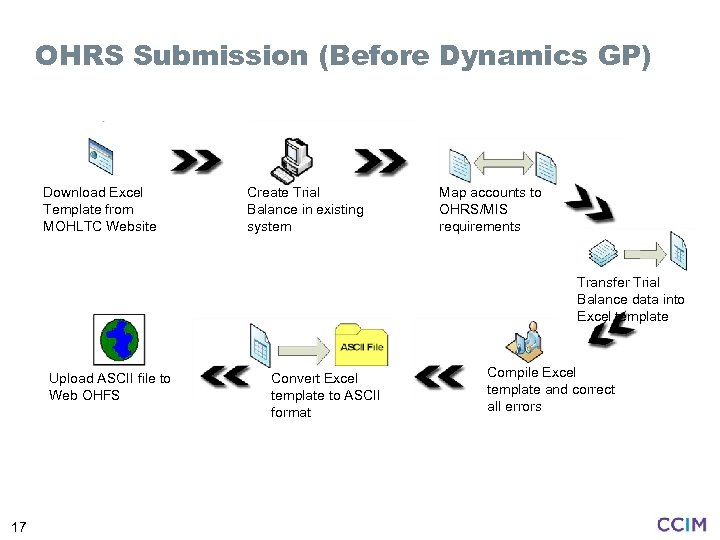 OHRS Submission (Before Dynamics GP)

Download Excel Template from MOHLTC Website

Create Trial Balance in existing system

Map accounts to OHRS/MIS requirements

Transfer Trial Balance data into Excel template

Compile Excel template and correct all errors

ASCII File

Convert Excel template to ASCII format

Upload ASCII file to Web OHFS

17

CCIM